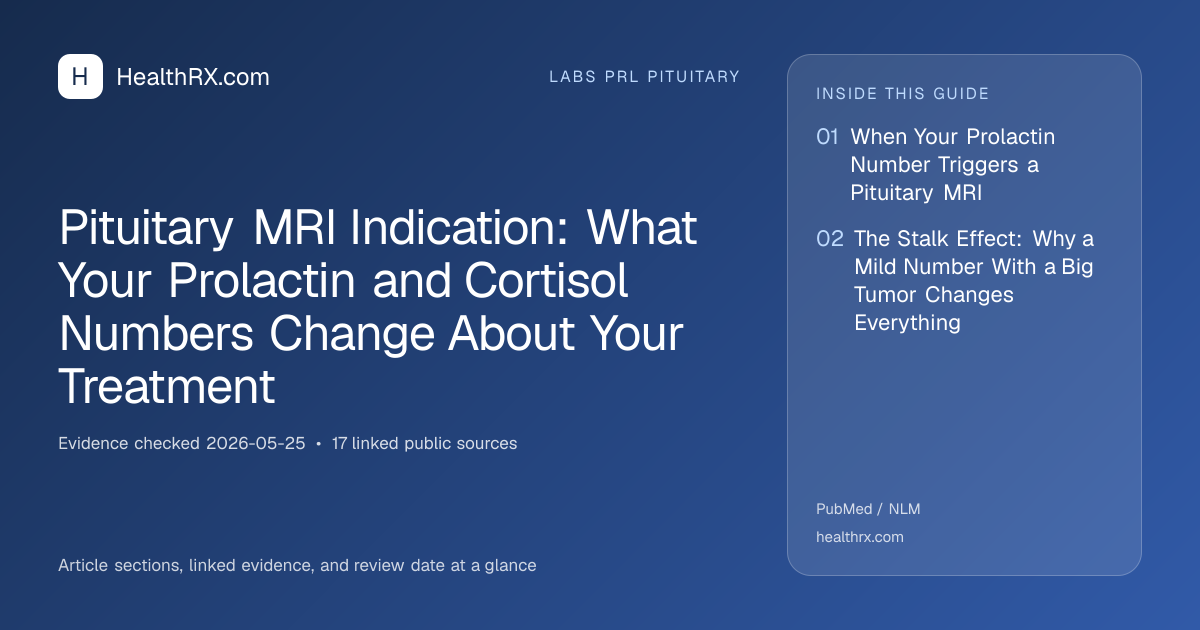 H HealthRX.com

LABS PRL PITUITARY

Pituitary MRI Indication: What Your Prolactin and Cortisol Numbers Change About Your Treatment

Evidence checked 2026-05-25 • 17 linked public sources

Article sections, linked evidence, and review date at a glance

INSIDE THIS GUIDE

01 When Your Prolactin Number Triggers a Pituitary MRI

02 The Stalk Effect: Why a Mild Number With a Big Tumor Changes Everything

PubMed / NLM

healthrx.com